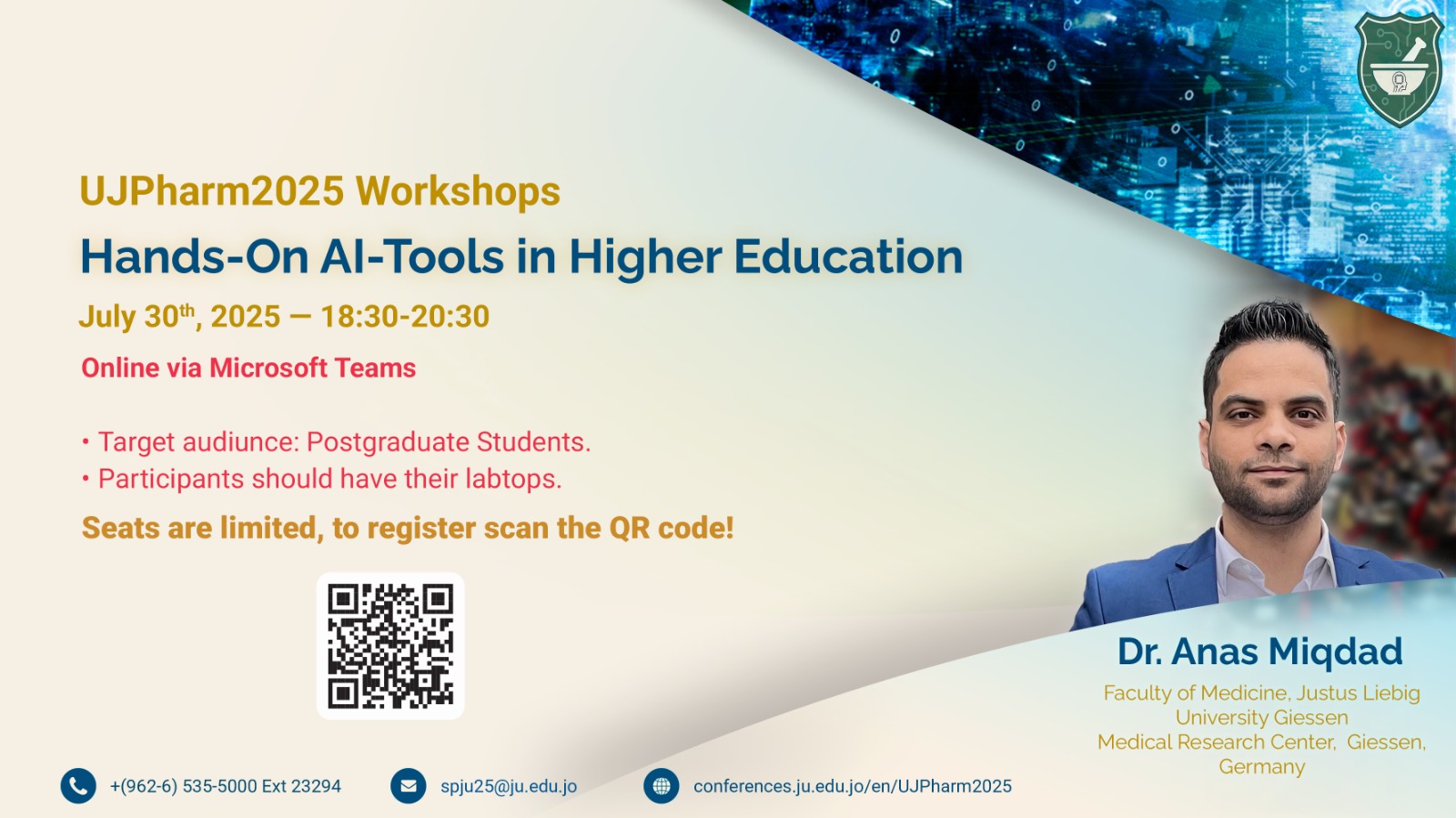 UJPharm2025 Workshops

Hands-On AI-Tools in Higher Education

July 30$^{th}$, 2025 — 18:30-20:30

Online via Microsoft Teams

• Target audiunce: Postgraduate Students.
• Participants should have their labtops.

Seats are limited, to register scan the QR code!

Dr. Anas Miqdad

Faculty of Medicine, Justus Liebig University Giessen
Medical Research Center, Giessen, Germany

+(962-6) 535-5000 Ext 23294

spju25@ju.edu.jo

conferences.ju.edu.jo/en/UJPharm2025